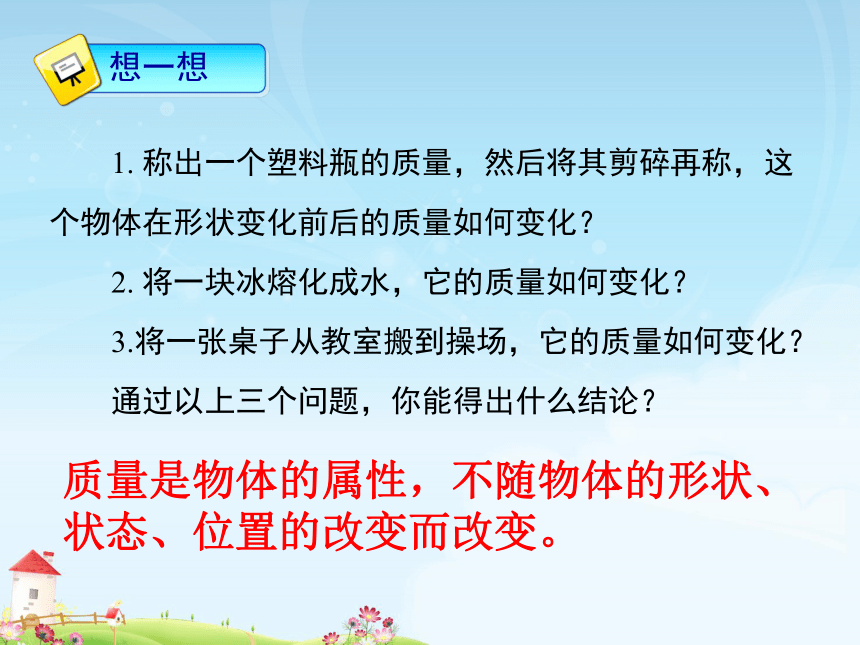 想一想

1. 称出一个塑料瓶的质量，然后将其剪碎再称，这个物体在形状变化前后的质量如何变化？

2. 将一块冰熔化成水，它的质量如何变化？

3.将一张桌子从教室搬到操场，它的质量如何变化？

通过以上三个问题，你能得出什么结论？

质量是物体的属性，不随物体的形状、状态、位置的改变而改变。